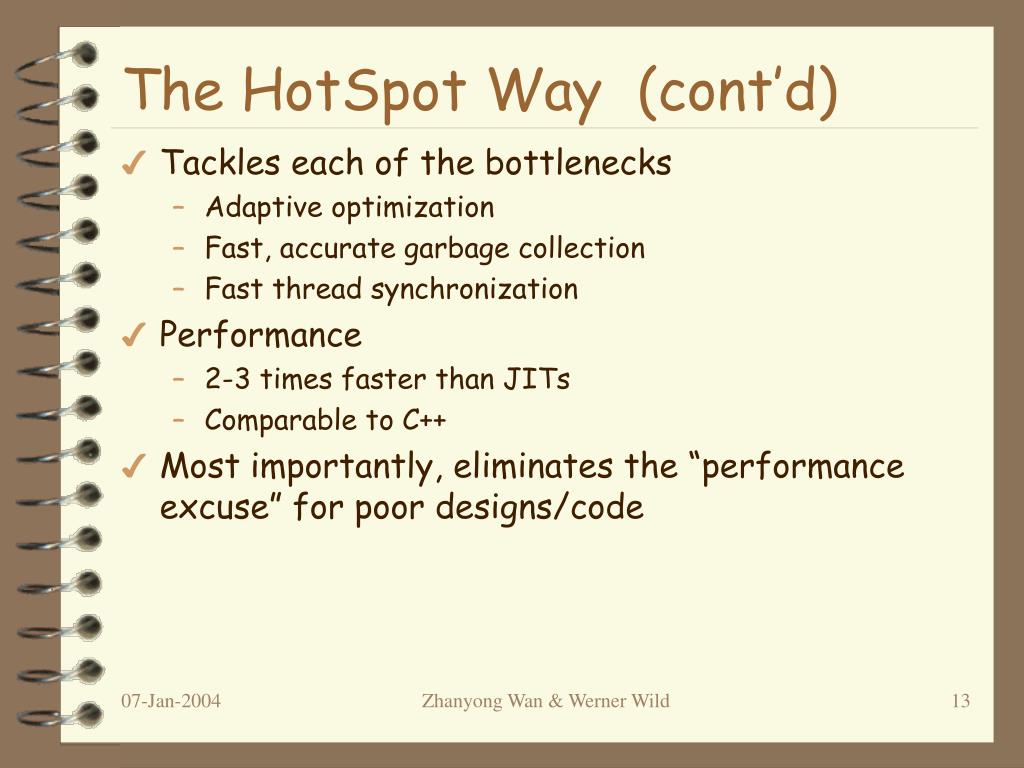 The HotSpot Way (cont’d)

✓ Tackles each of the bottlenecks
– Adaptive optimization
– Fast, accurate garbage collection
– Fast thread synchronization

✓ Performance
– 2-3 times faster than JITs
– Comparable to C++

✓ Most importantly, eliminates the “performance excuse” for poor designs/code

07-Jan-2004

Zhanyong Wan & Werner Wild

13